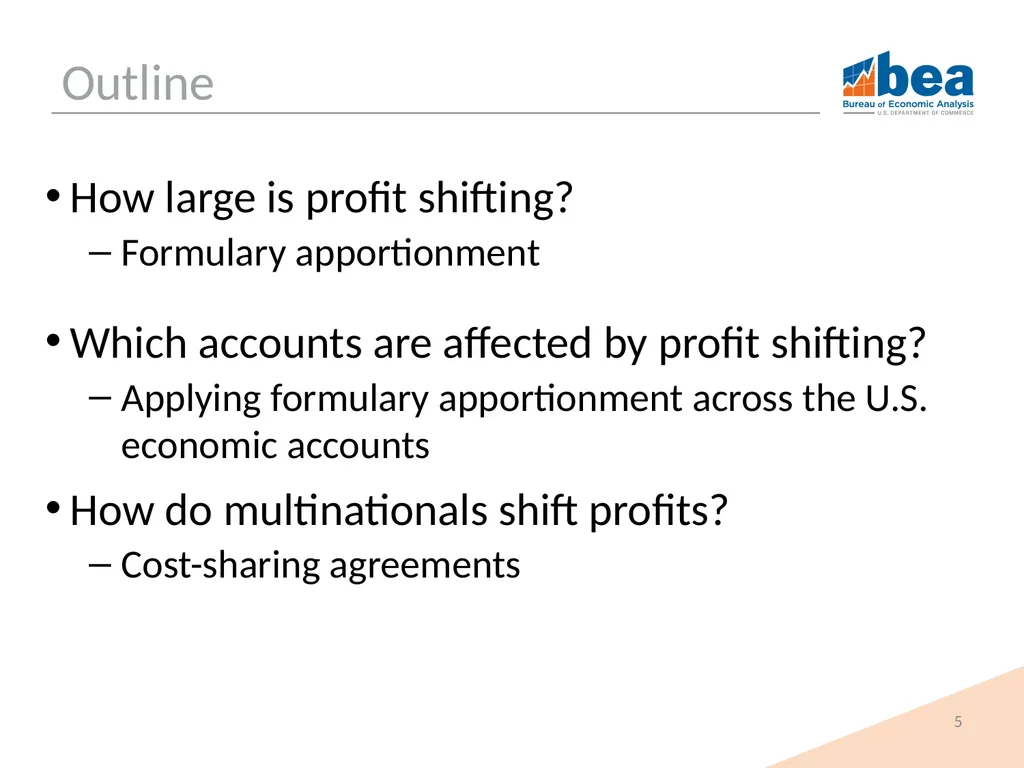 Outline

bea
Bureau of Economic Analysis
U.S. DEPARTMENT OF COMMERCE

• How large is profit shifting?
– Formulary apportionment

• Which accounts are affected by profit shifting?
– Applying formulary apportionment across the U.S. economic accounts

• How do multinationals shift profits?
– Cost-sharing agreements

5